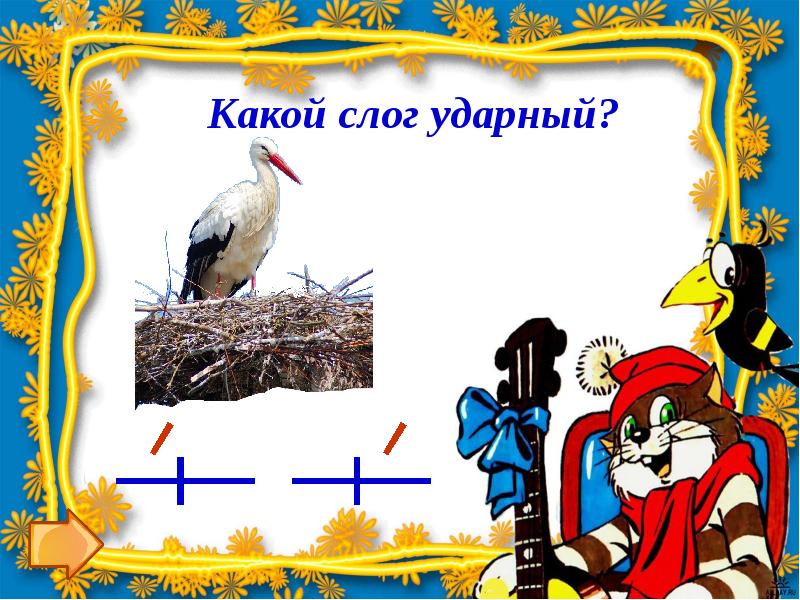 Какой слог ударный?